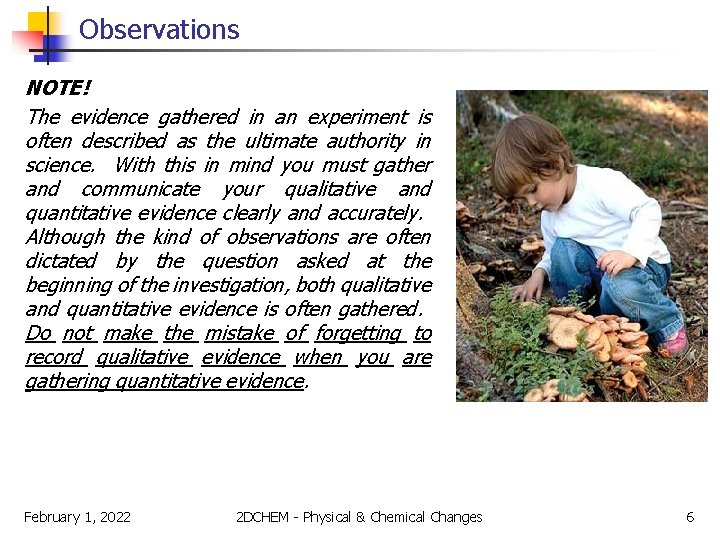 Observations

NOTE!

The evidence gathered in an experiment is often described as the ultimate authority in science. With this in mind you must gather and communicate your qualitative and quantitative evidence clearly and accurately. Although the kind of observations are often dictated by the question asked at the beginning of the investigation, both qualitative and quantitative evidence is often gathered. Do not make the mistake of forgetting to record qualitative evidence when you are gathering quantitative evidence.

February 1, 2022

2DCHEM - Physical & Chemical Changes

6